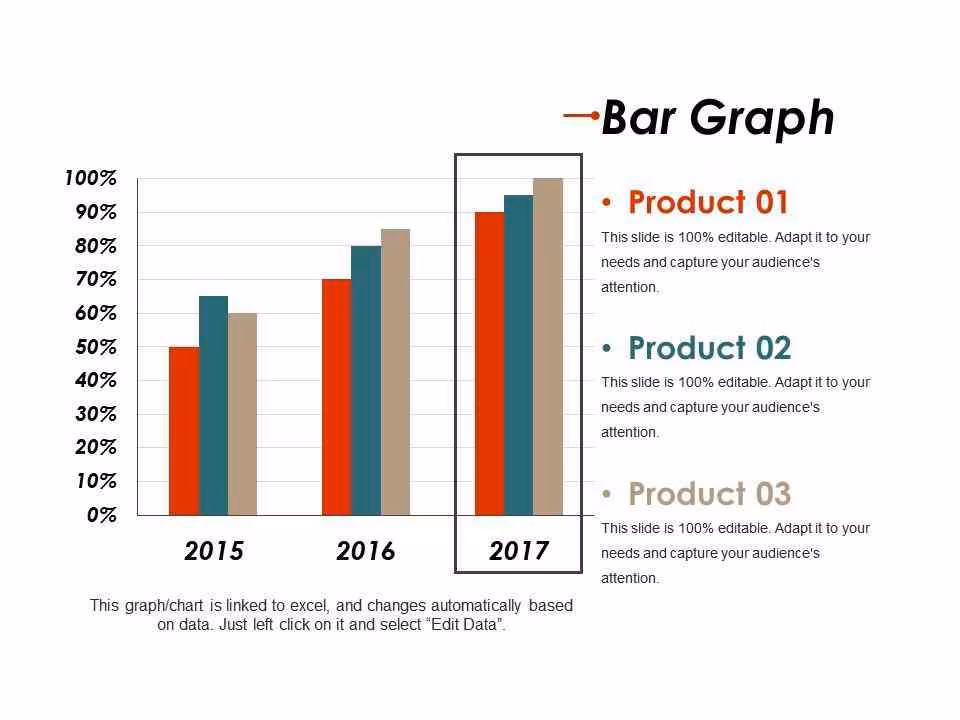 Bar Graph

100%
90%
80%
70%
60%
50%
40%
30%
20%
10%
0%

2015
2016
2017

This graph/chart is linked to excel, and changes automatically based on data. Just left click on it and select “Edit Data”.

• Product 01
This slide is 100% editable. Adapt it to your needs and capture your audience's attention.

• Product 02
This slide is 100% editable. Adapt it to your needs and capture your audience's attention.

• Product 03
This slide is 100% editable. Adapt it to your needs and capture your audience's attention.